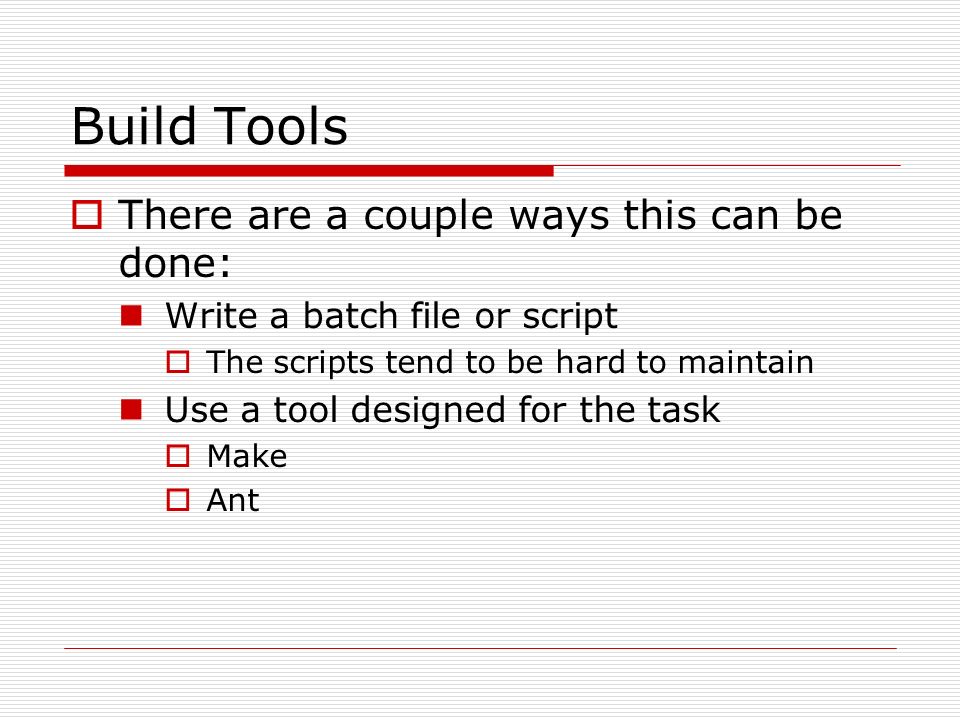 Build Tools

There are a couple ways this can be done:

Write a batch file or script

The scripts tend to be hard to maintain

Use a tool designed for the task

Make

Ant